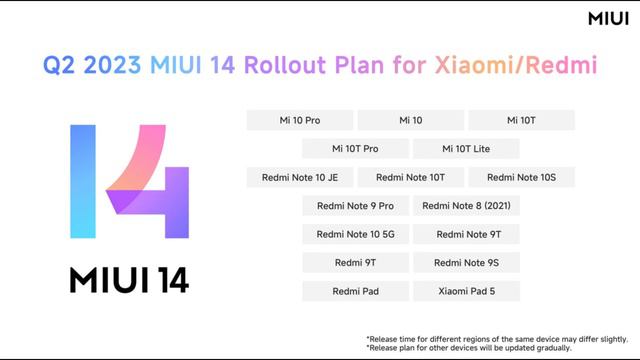 MIUI

Q2 2023 MIUI 14 Rollout Plan for Xiaomi/Redmi

14

MIUI 14

Mi 10 Pro
Mi 10
Mi 10T
Mi 10T Pro
Mi 10T Lite
Redmi Note 10 JE
Redmi Note 10T
Redmi Note 10S
Redmi Note 9 Pro
Redmi Note 8 (2021)
Redmi Note 10 5G
Redmi Note 9T
Redmi 9T
Redmi Note 9S
Redmi Pad
Xiaomi Pad 5

*Release time for different regions of the same device may differ slightly.
*Release plan for other devices will be updated gradually.